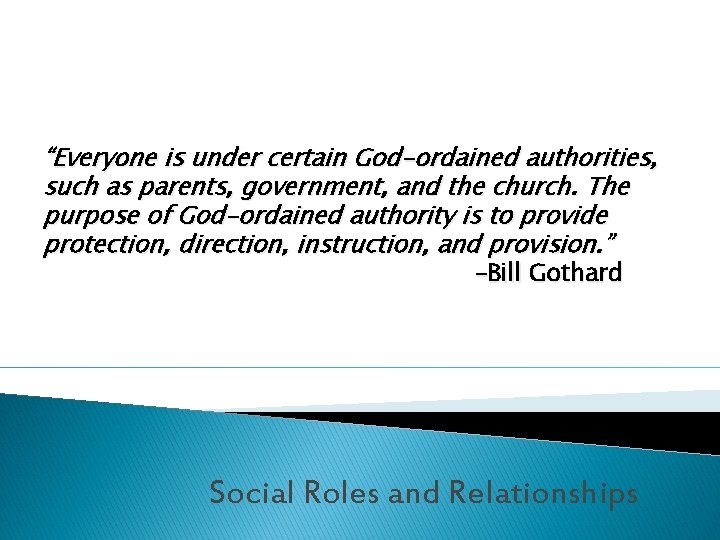 “Everyone is under certain God-ordained authorities, such as parents, government, and the church. The purpose of God-ordained authority is to provide protection, direction, instruction, and provision.”
-Bill Gothard

Social Roles and Relationships